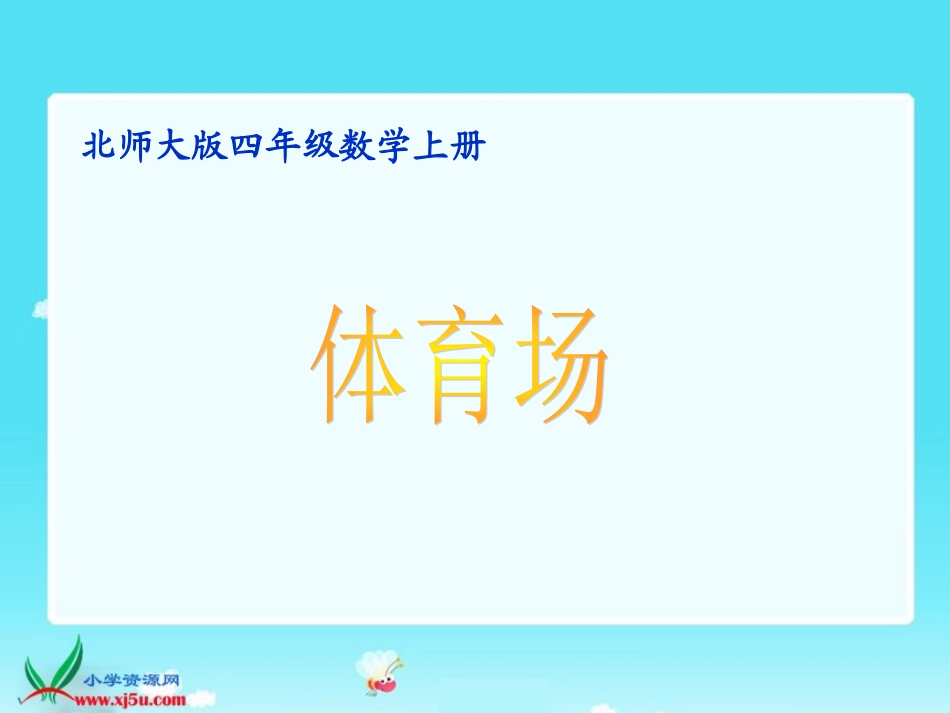 北师大版四年级数学上册

体育场

小学资源网
www.xj5u.com